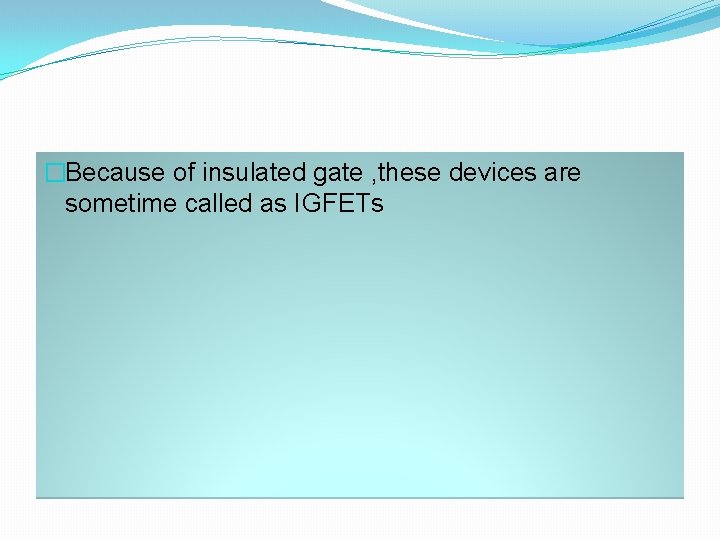 Because of insulated gate ,these devices are sometime called as IGFETs